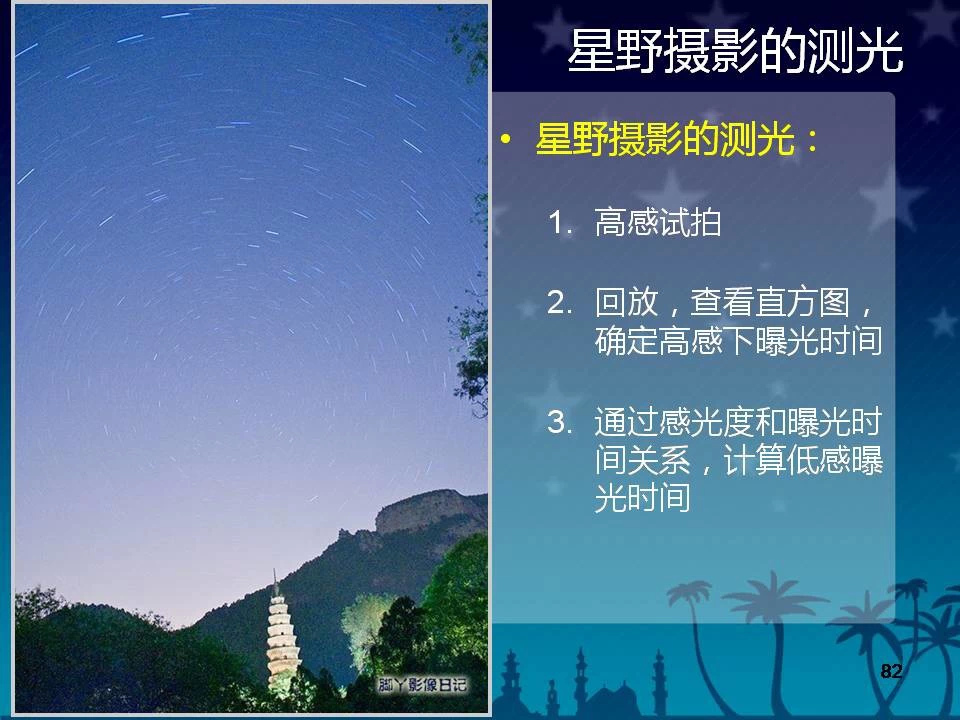 星野摄影的测光

• 星野摄影的测光：

1. 高感试拍

2. 回放，查看直方图，确定高感下曝光时间

3. 通过感光度和曝光时间关系，计算低感曝光时间

脚丫影像日记

82